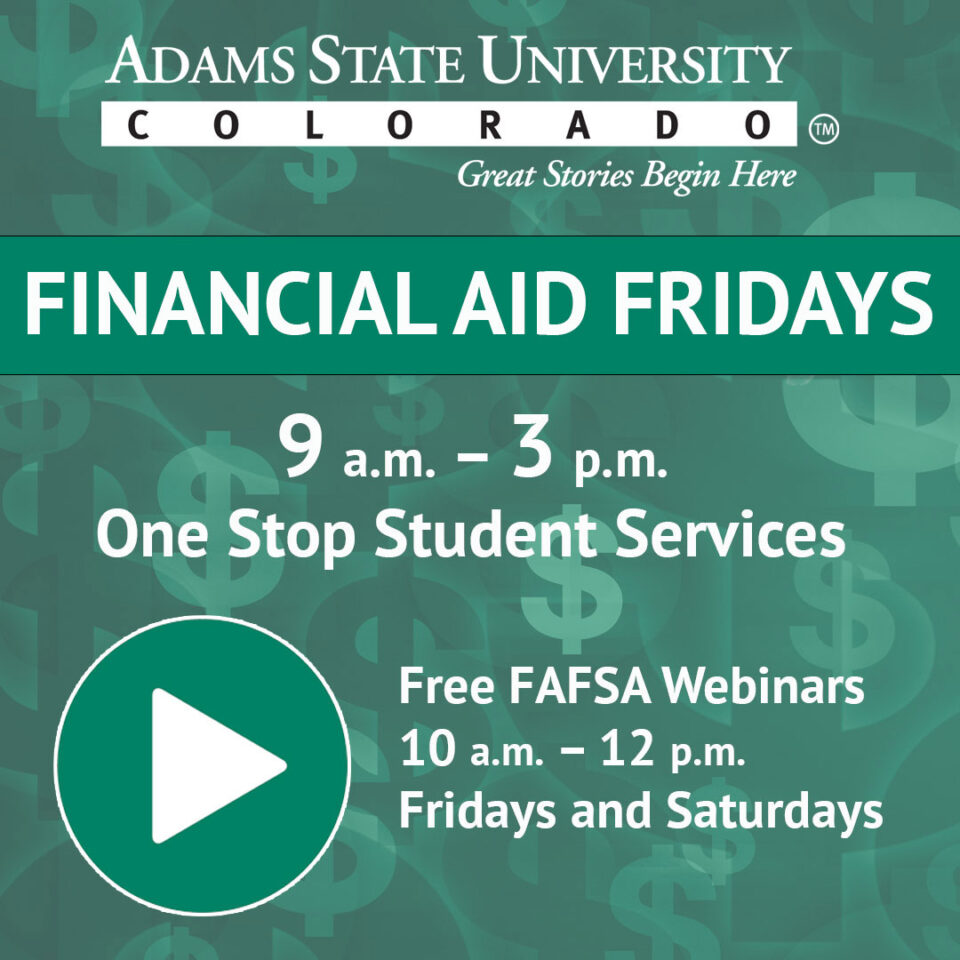 ADAMS STATE UNIVERSITY
COLORADO ™
Great Stories Begin Here

FINANCIAL AID FRIDAYS

9 a.m. – 3 p.m.
One Stop Student Services

Free FAFSA Webinars
10 a.m. – 12 p.m.
Fridays and Saturdays